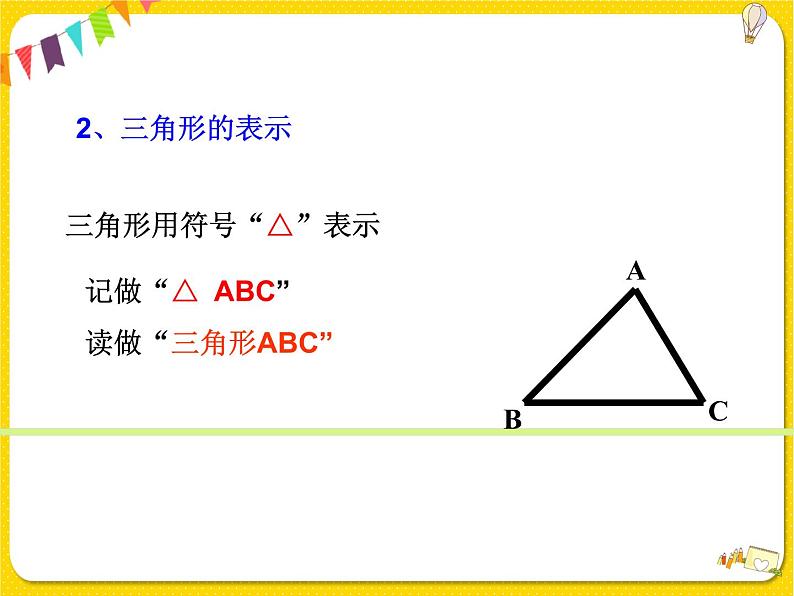 2、三角形的表示

三角形用符号“△”表示

记做“△ ABC”

读做“三角形ABC”

A

B

C